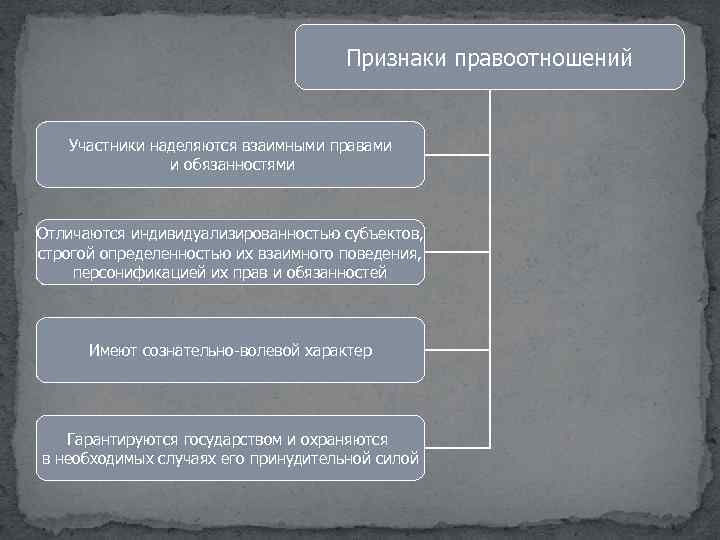 Признаки правоотношений

Участники наделяются взаимными правами и обязанностями

Отличаются индивидуализированностью субъектов, строгой определенностью их взаимного поведения, персонификацией их прав и обязанностей

Имеют сознательно-волевой характер

Гарантируются государством и охраняются в необходимых случаях его принудительной силой